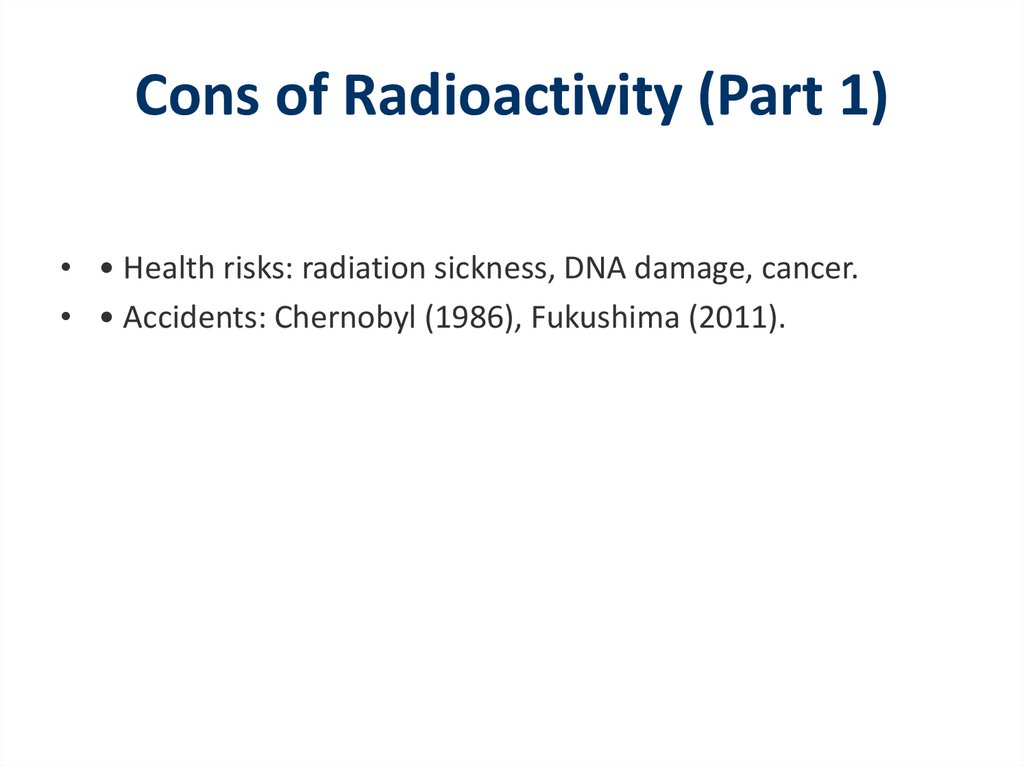 Cons of Radioactivity (Part 1)

• • Health risks: radiation sickness, DNA damage, cancer.
• • Accidents: Chernobyl (1986), Fukushima (2011).